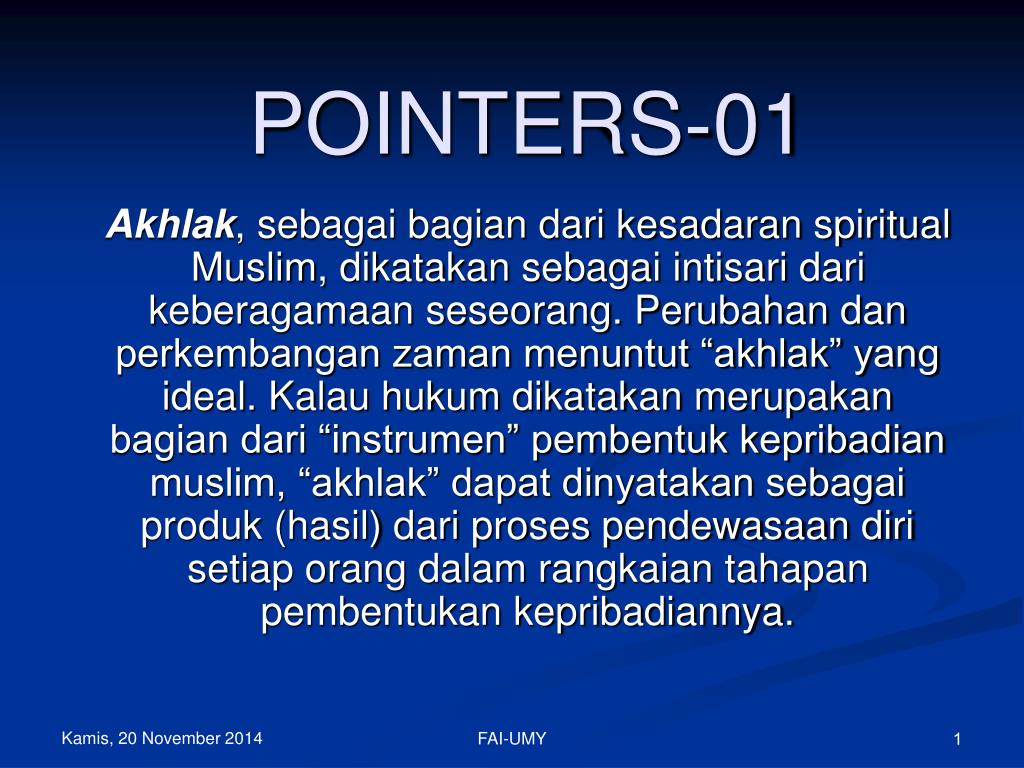 POINTERS-01

Akhlak, sebagai bagian dari kesadaran spiritual Muslim, dikatakan sebagai intisari dari keberagamaan seseorang. Perubahan dan perkembangan zaman menuntut “akhlak” yang ideal. Kalau hukum dikatakan merupakan bagian dari “instrumen” pembentuk kepribadian muslim, “akhlak” dapat dinyatakan sebagai produk (hasil) dari proses pendewasaan diri setiap orang dalam rangkaian tahapan pembentukan kepribadiannya.

Kamis, 20 November 2014

FAI-UMY

1